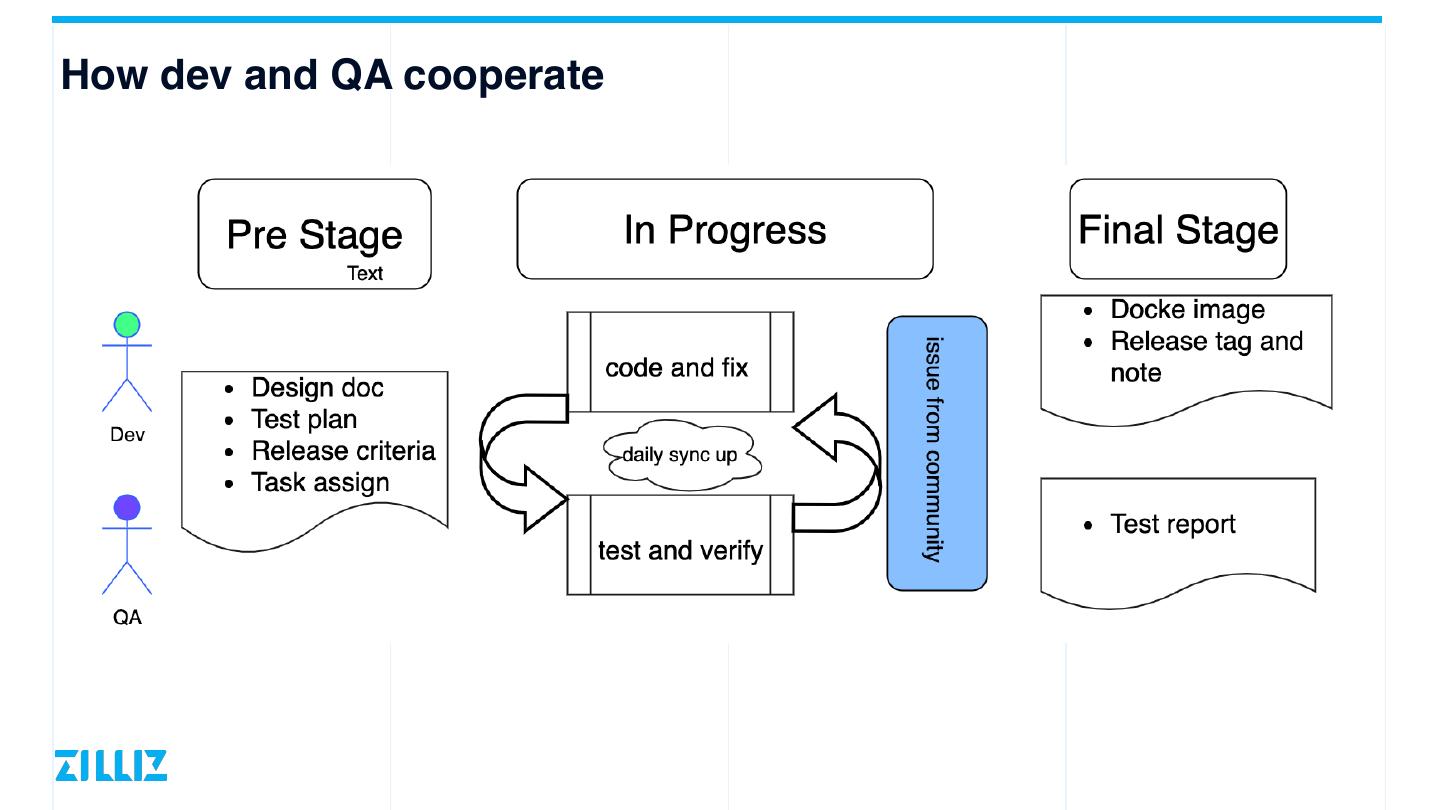 How dev and QA cooperate

Pre Stage
Text

In Progress

Final Stage

Dev

QA

- Design doc
- Test plan
- Release criteria
- Task assign

code and fix

daily sync up

test and verify

issue from community

- Docke image
- Release tag and note

- Test report

ZILLIZ